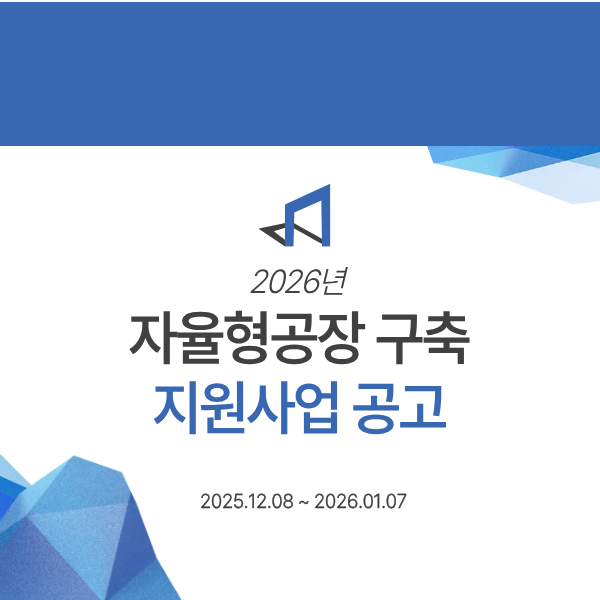 2026년

자율형공장 구축

지원사업 공고

2025.12.08 ~ 2026.01.07